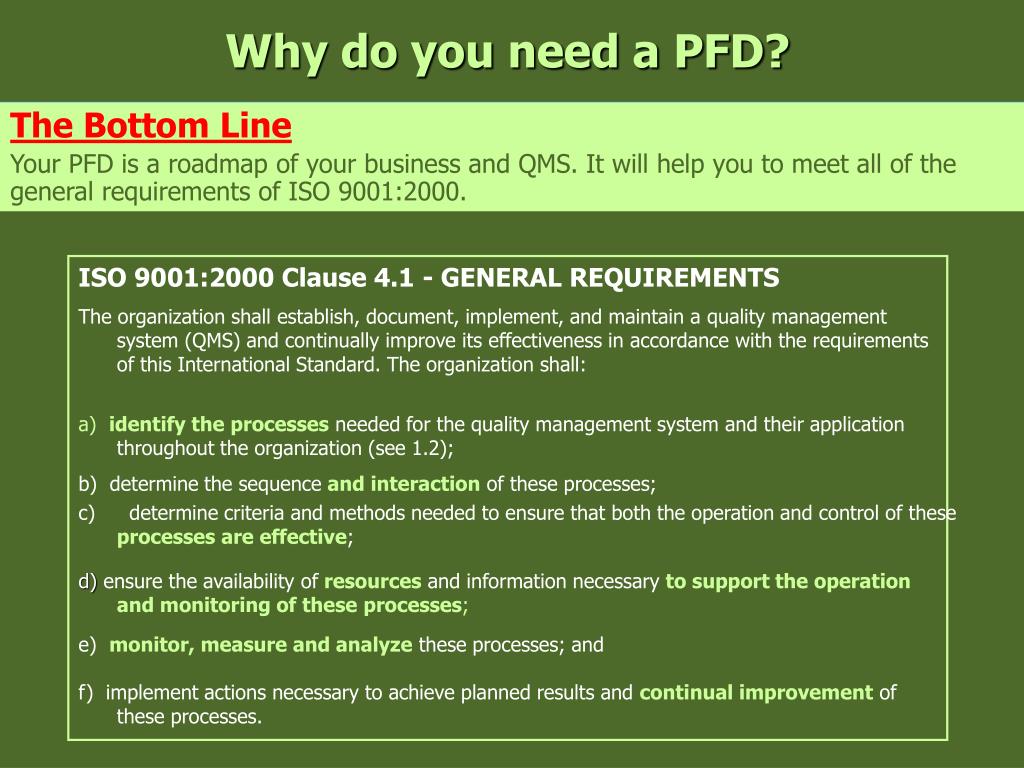 Why do you need a PFD?

The Bottom Line

Your PFD is a roadmap of your business and QMS. It will help you to meet all of the general requirements of ISO 9001:2000.

ISO 9001:2000 Clause 4.1 - GENERAL REQUIREMENTS

The organization shall establish, document, implement, and maintain a quality management system (QMS) and continually improve its effectiveness in accordance with the requirements of this International Standard. The organization shall:

a) identify the processes needed for the quality management system and their application throughout the organization (see 1.2);

b) determine the sequence and interaction of these processes;

c) determine criteria and methods needed to ensure that both the operation and control of these processes are effective;

d) ensure the availability of resources and information necessary to support the operation and monitoring of these processes;

e) monitor, measure and analyze these processes; and

f) implement actions necessary to achieve planned results and continual improvement of these processes.